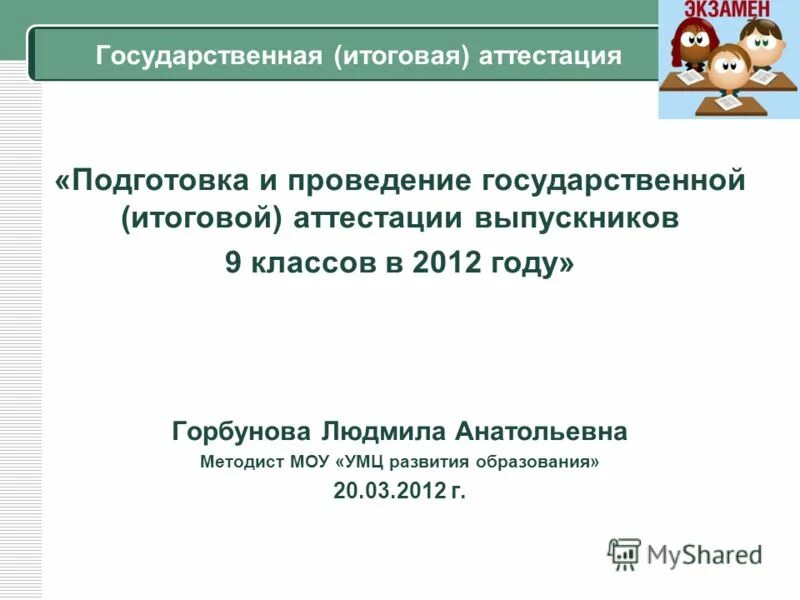 Государственная (итоговая) аттестация

ЭКЗАМЕН

«Подготовка и проведение государственной (итоговой) аттестации выпускников 9 классов в 2012 году»

Горбунова Людмила Анатольевна
Методист МОУ «УМЦ развития образования»
20.03.2012 г.

MyShared